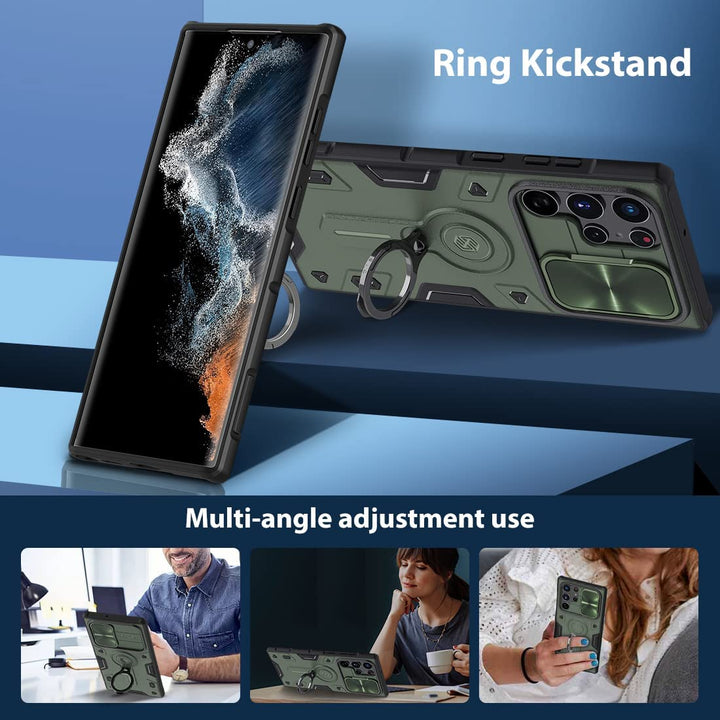 Ring Kickstand

Multi-angle adjustment use